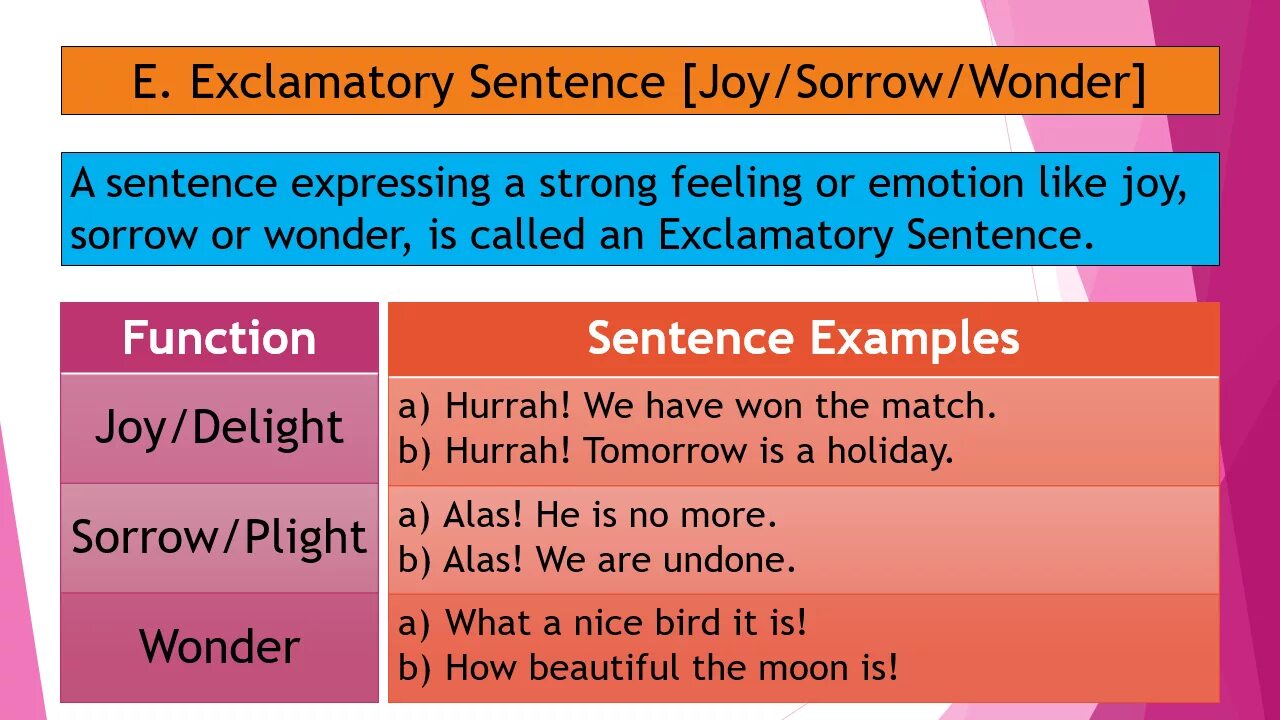 E. Exclamatory Sentence [Joy/Sorrow/Wonder]

A sentence expressing a strong feeling or emotion like joy, sorrow or wonder, is called an Exclamatory Sentence.

| Function | Sentence Examples |
|---|---|
| Joy/Delight | a) Hurrah! We have won the match. b) Hurrah! Tomorrow is a holiday. |
| Sorrow/Plight | a) Alas! He is no more. b) Alas! We are undone. |
| Wonder | a) What a nice bird it is! b) How beautiful the moon is! |